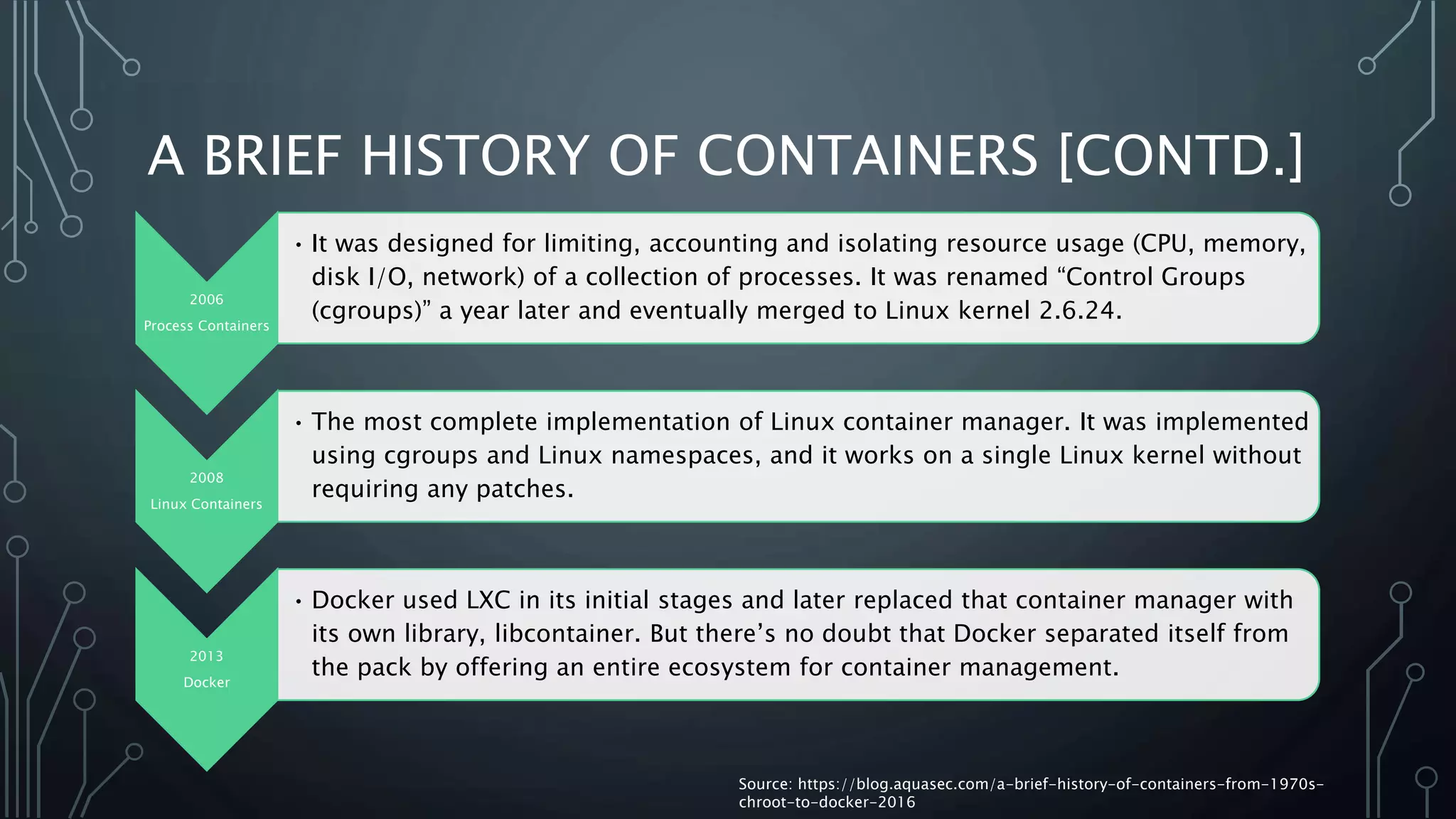 A BRIEF HISTORY OF CONTAINERS [CONTD.]

2006
Process Containers

• It was designed for limiting, accounting and isolating resource usage (CPU, memory, disk I/O, network) of a collection of processes. It was renamed “Control Groups (cgroups)” a year later and eventually merged to Linux kernel 2.6.24.

2008
Linux Containers

• The most complete implementation of Linux container manager. It was implemented using cgroups and Linux namespaces, and it works on a single Linux kernel without requiring any patches.

2013
Docker

• Docker used LXC in its initial stages and later replaced that container manager with its own library, libcontainer. But there’s no doubt that Docker separated itself from the pack by offering an entire ecosystem for container management.

Source: https://blog.aquasec.com/a-brief-history-of-containers-from-1970s-chroot-to-docker-2016